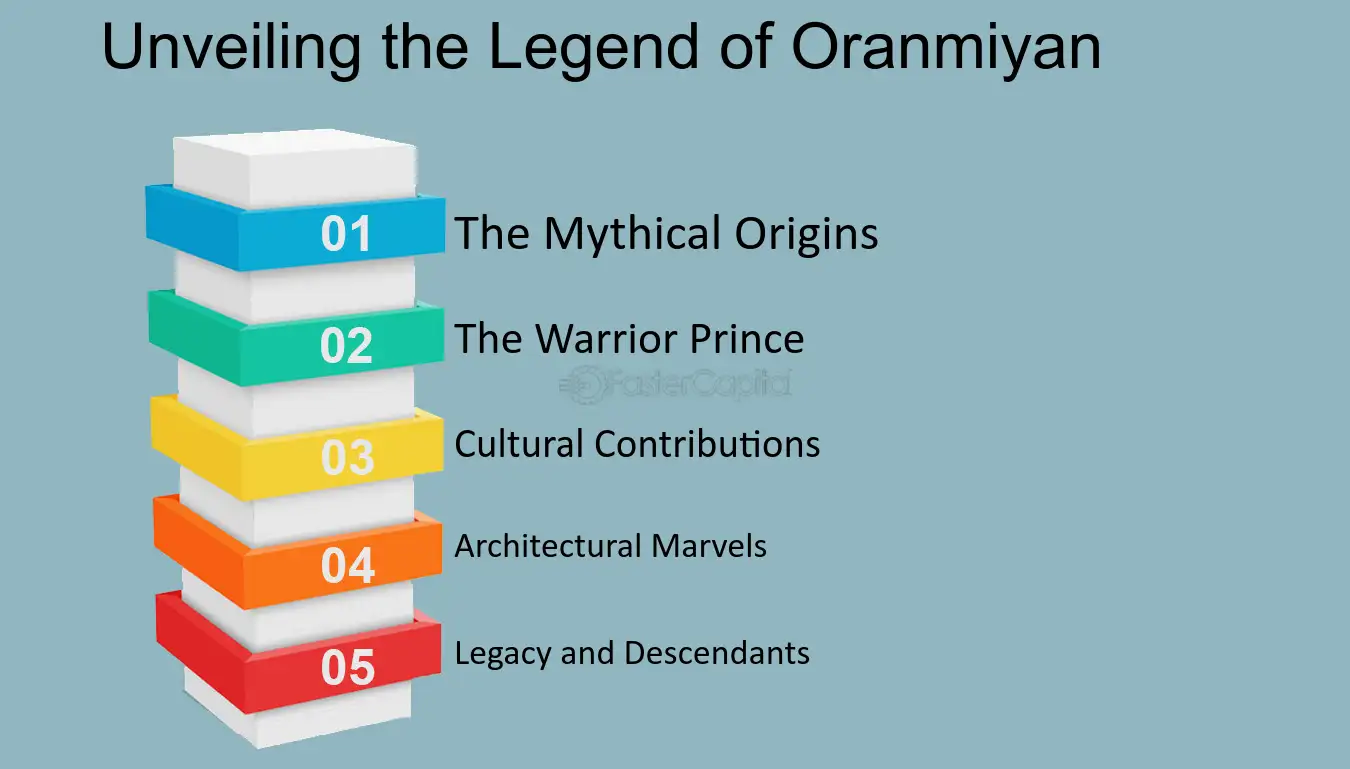 Unveiling the Legend of Oranmiyan

01 The Mythical Origins

02 The Warrior Prince

FasterCapital

03 Cultural Contributions

04 Architectural Marvels

05 Legacy and Descendants